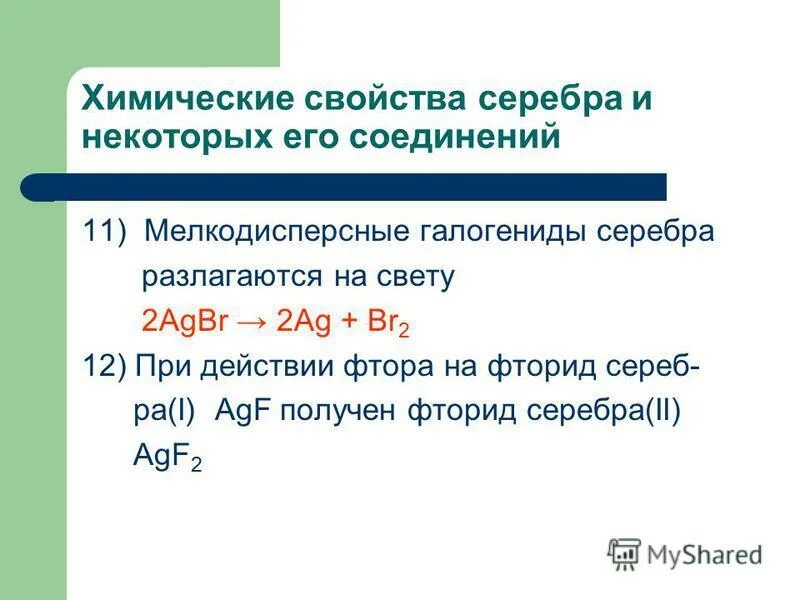 Химические свойства серебра и некоторых его соединений

11) Мелкодисперсные галогениды серебра разлагаются на свету
$2AgBr \rightarrow 2Ag + Br_2$

12) При действии фтора на фторид серебра(I) AgF получен фторид серебра(II) $AgF_2$

MyShared